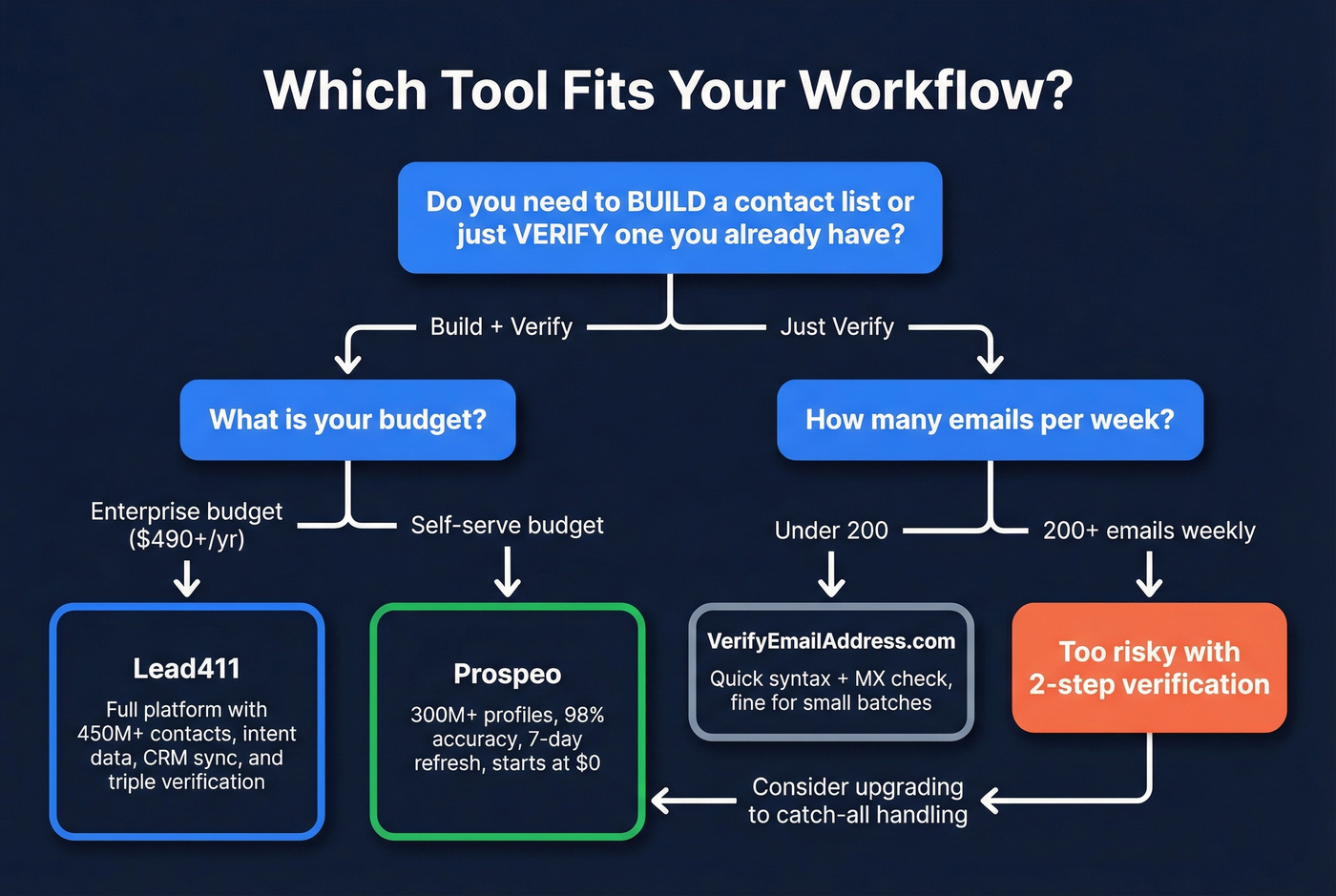 Which Tool Fits Your Workflow?

Do you need to BUILD a contact list or just VERIFY one you already have?

Build + Verify

Just Verify

What is your budget?

How many emails per week?

Enterprise budget ($490+/yr)

Self-serve budget

Under 200

200+ emails weekly

Lead411

Full platform with 450M+ contacts, intent data, CRM sync, and triple verification

Prospeo

300M+ profiles, 98% accuracy, 7-day refresh, starts at $0

VerifyEmailAddress.com

Quick syntax + MX check, fine for small batches

Too risky with 2-step verification

Consider upgrading to catch-all handling